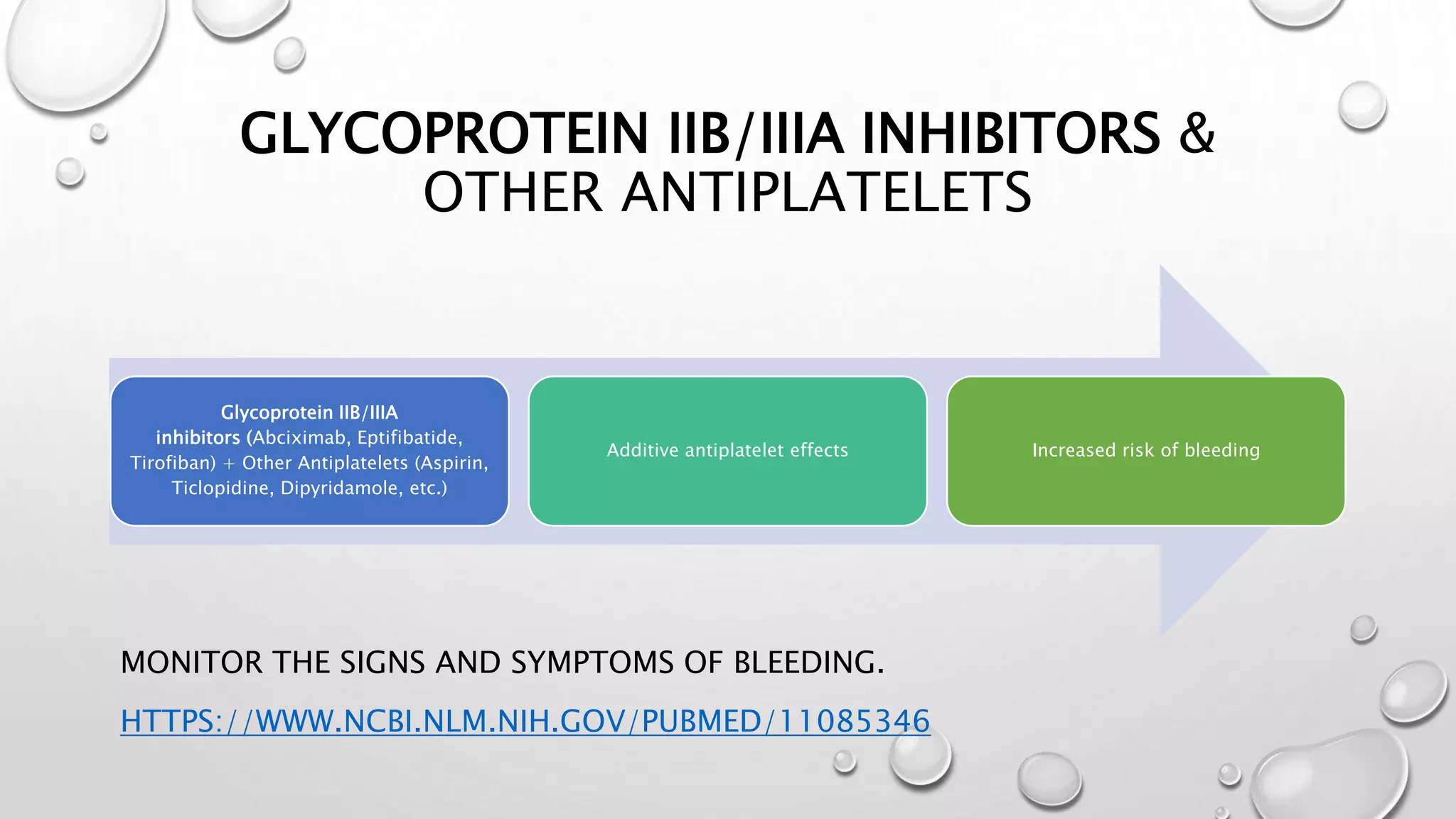 GLYCOPROTEIN IIB/IIIA INHIBITORS & OTHER ANTIPLATELETS

Glycoprotein IIB/IIIA inhibitors (Abciximab, Eptifibatide, Tirofiban) + Other Antiplatelets (Aspirin, Ticlopidine, Dipyridamole, etc.)

Additive antiplatelet effects

Increased risk of bleeding

MONITOR THE SIGNS AND SYMPTOMS OF BLEEDING.

HTTPS://WWW.NCBI.NLM.NIH.GOV/PUBMED/11085346